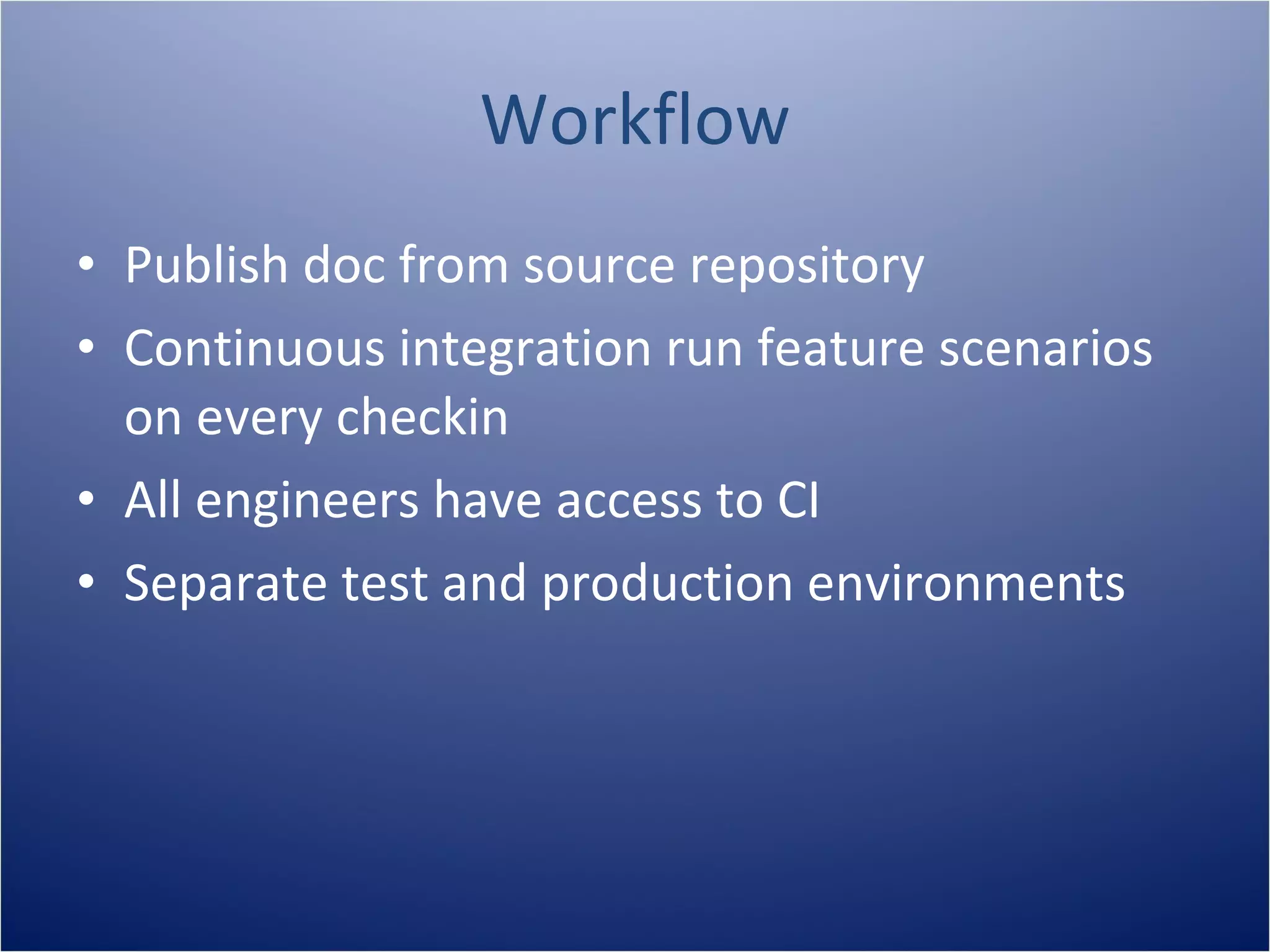 Workflow

• Publish doc from source repository
• Continuous integration run feature scenarios on every checkin
• All engineers have access to CI
• Separate test and production environments